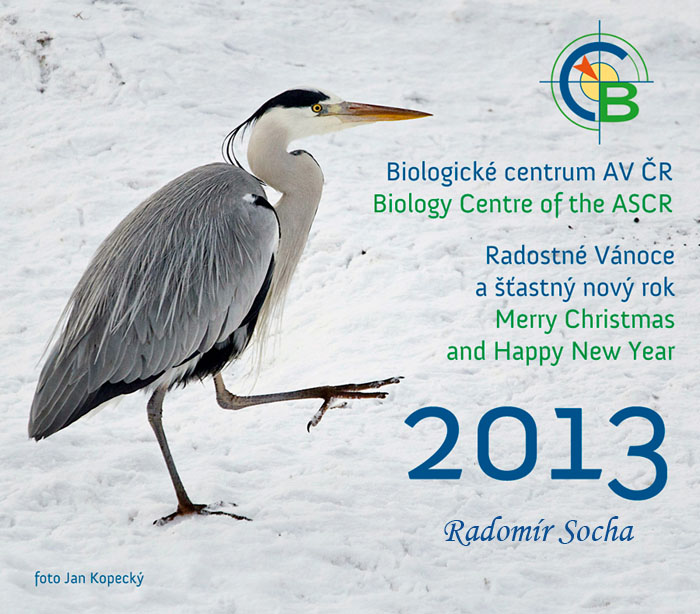 CB

Biologické centrum AV ČR
Biology Centre of the ASCR

Radostné Vánoce
a šťastný nový rok
Merry Christmas
and Happy New Year

2013

Radomír Socha

foto Jan Kopecký